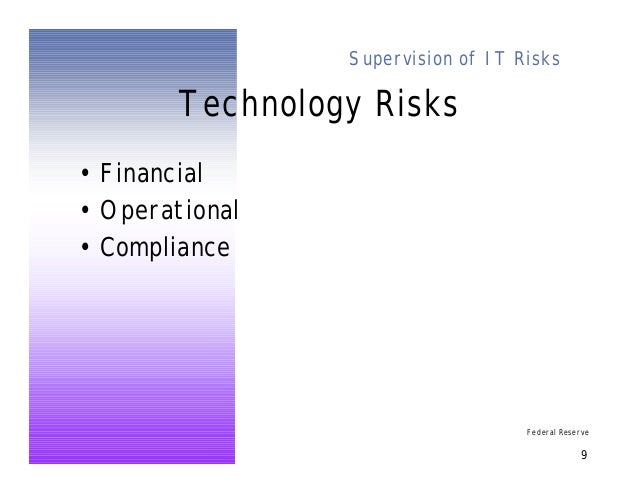 Supervision of IT Risks

Technology Risks

• Financial
• Operational
• Compliance

Federal Reserve

9